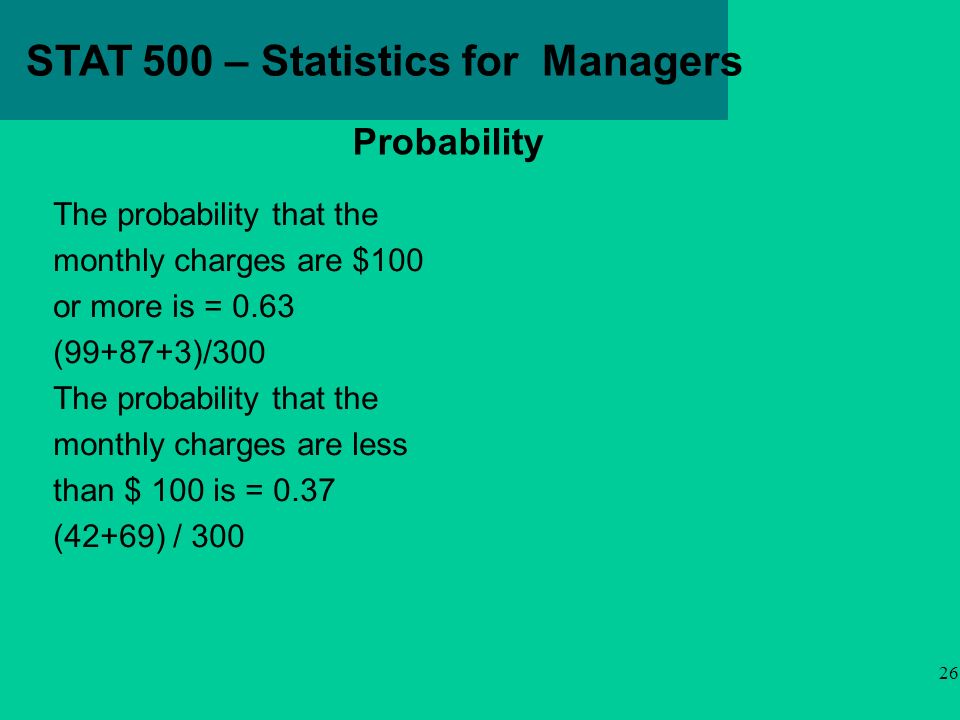 STAT 500 – Statistics for Managers

Probability

The probability that the monthly charges are \$100 or more is = 0.63
(99+87+3)/300
The probability that the monthly charges are less than \$ 100 is = 0.37
(42+69) / 300

26